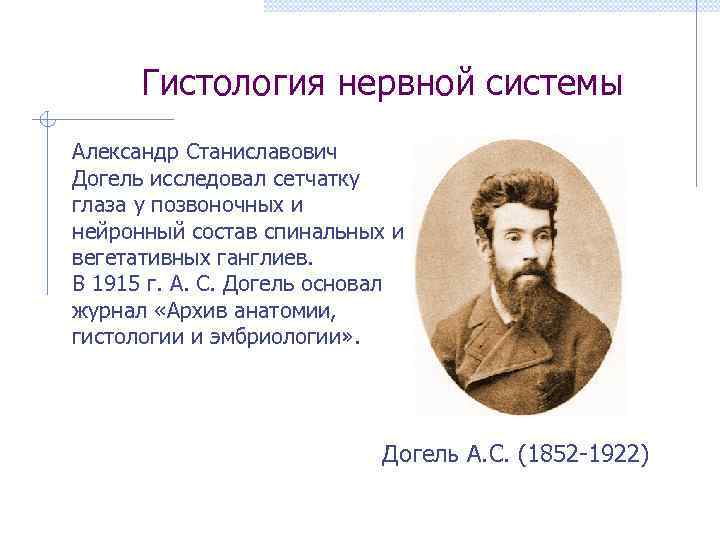 Гистология нервной системы

Александр Станиславович Догель исследовал сетчатку глаза у позвоночных и нейронный состав спинальных и вегетативных ганглиев.
В 1915 г. А. С. Догель основал журнал «Архив анатомии, гистологии и эмбриологии».

Догель А.С. (1852-1922)